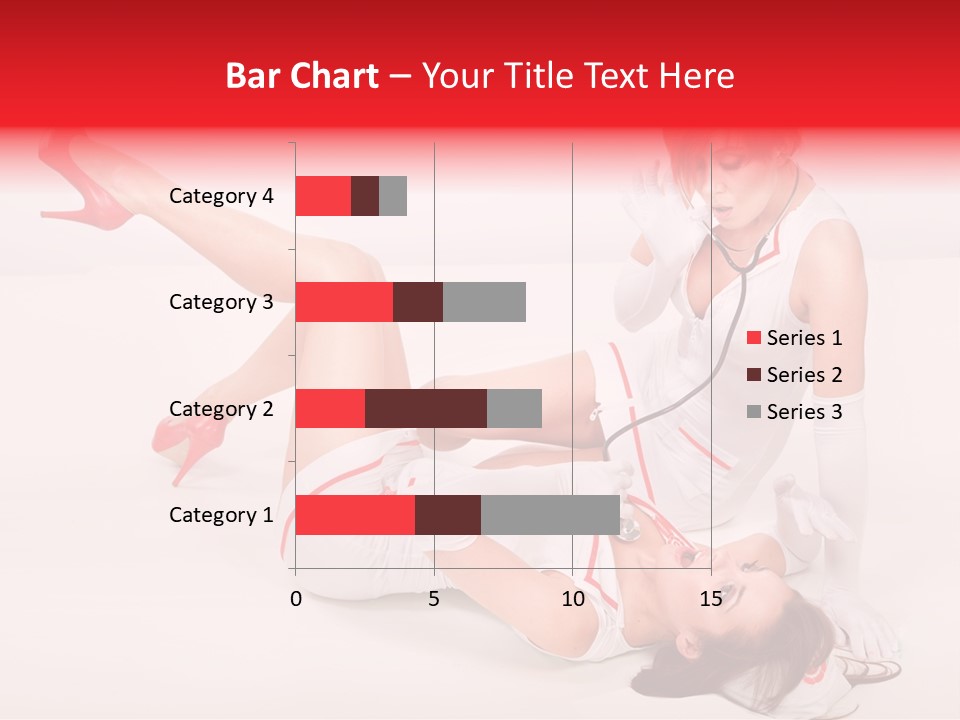 Bar Chart – Your Title Text Here

Category 4
Category 3
Category 2
Category 1

0
5
10
15

Series 1
Series 2
Series 3